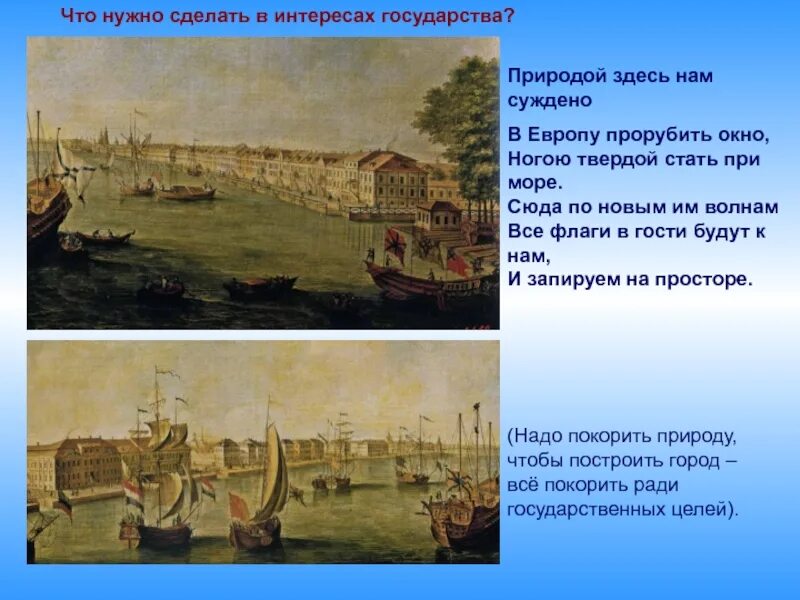 Что нужно сделать в интересах государства?

Природой здесь нам суждено

В Европу прорубить окно,
Ногою твердой стать при море.
Сюда по новым им волнам
Все флаги в гости будут к нам,
И запируем на просторе.

(Надо покорить природу, чтобы построить город – всё покорить ради государственных целей).